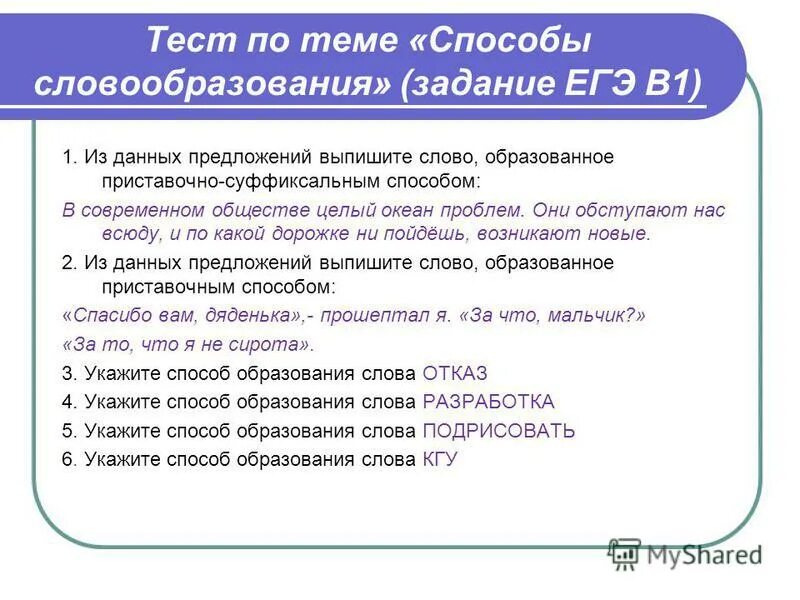 Тест по теме «Способы словообразования» (задание ЕГЭ В1)

1. Из данных предложений выпишите слово, образованное приставочно-суффиксальным способом:

В современном обществе целый океан проблем. Они обступают нас всюду, и по какой дорожке ни пойдёшь, возникают новые.

2. Из данных предложений выпишите слово, образованное приставочным способом:

«Спасибо вам, дяденька»,- прошептал я. «За что, мальчик?»

«За то, что я не сирота».

3. Укажите способ образования слова ОТКАЗ

4. Укажите способ образования слова РАЗРАБОТКА

5. Укажите способ образования слова ПОДРИСОВАТЬ

6. Укажите способ образования слова КГУ

MyShared